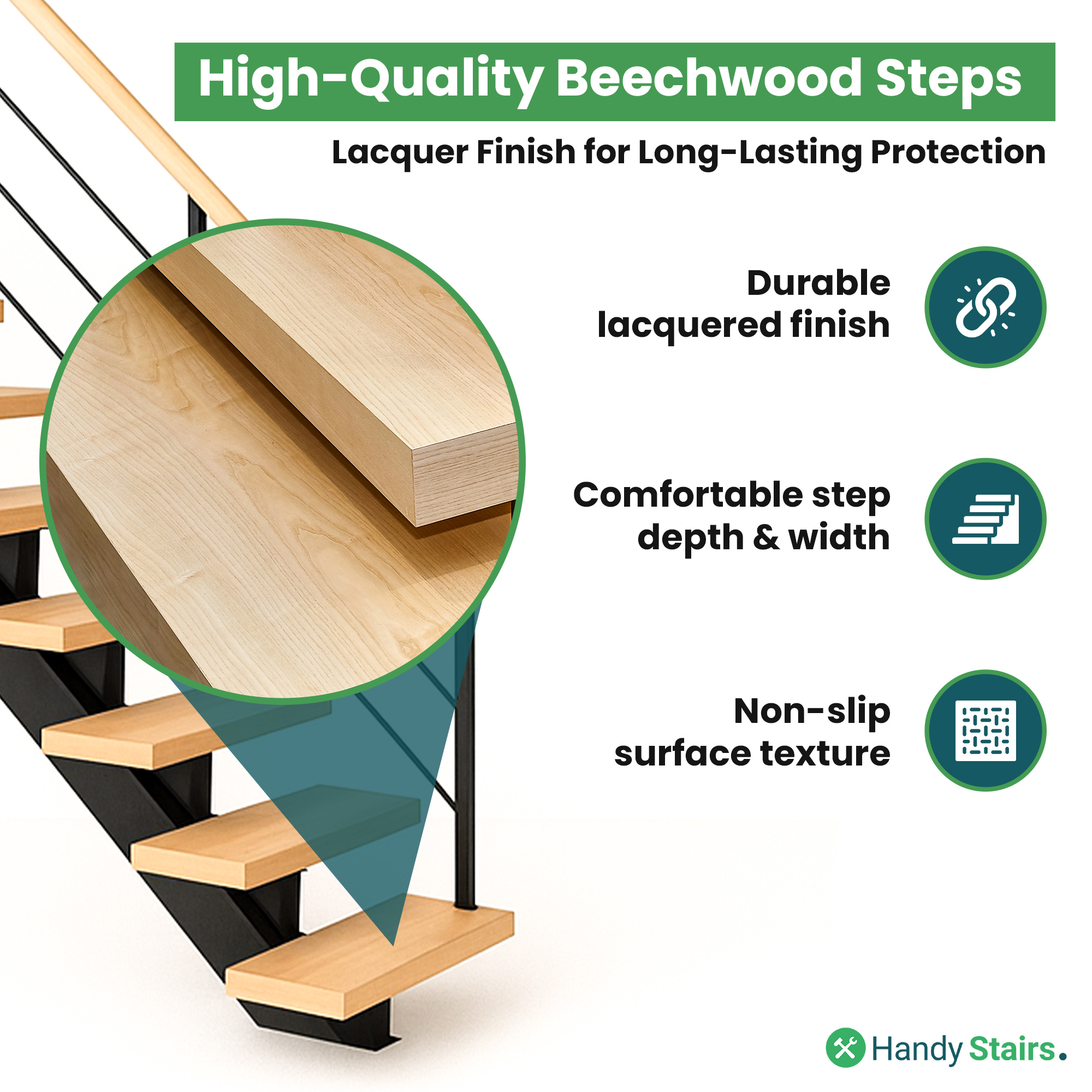 High-Quality Beechwood Steps

Lacquer Finish for Long-Lasting Protection

Durable lacquered finish

Comfortable step depth & width

Non-slip surface texture

Handy Stairs.